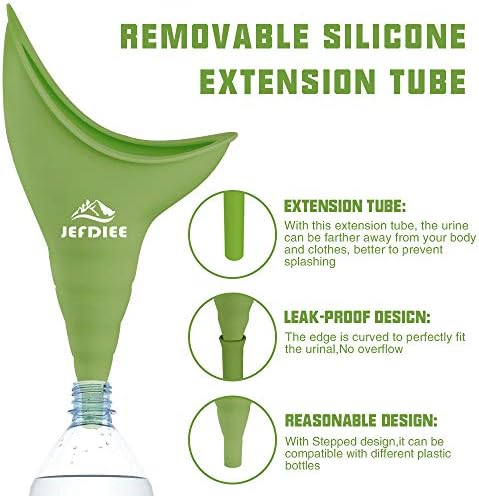 REMOVABLE SILICONE EXTENSION TUBE

JEFDIEE

EXTENSION TUBE:
With this extension tube, the urine can be farther away from your body and clothes, better to prevent splashing

LEAK-PROOF DESIGN:
The edge is curved to perfectly fit the urinal,No overflow

REASONABLE DESIGN:
With Stepped design,it can be compatible with different plastic bottles